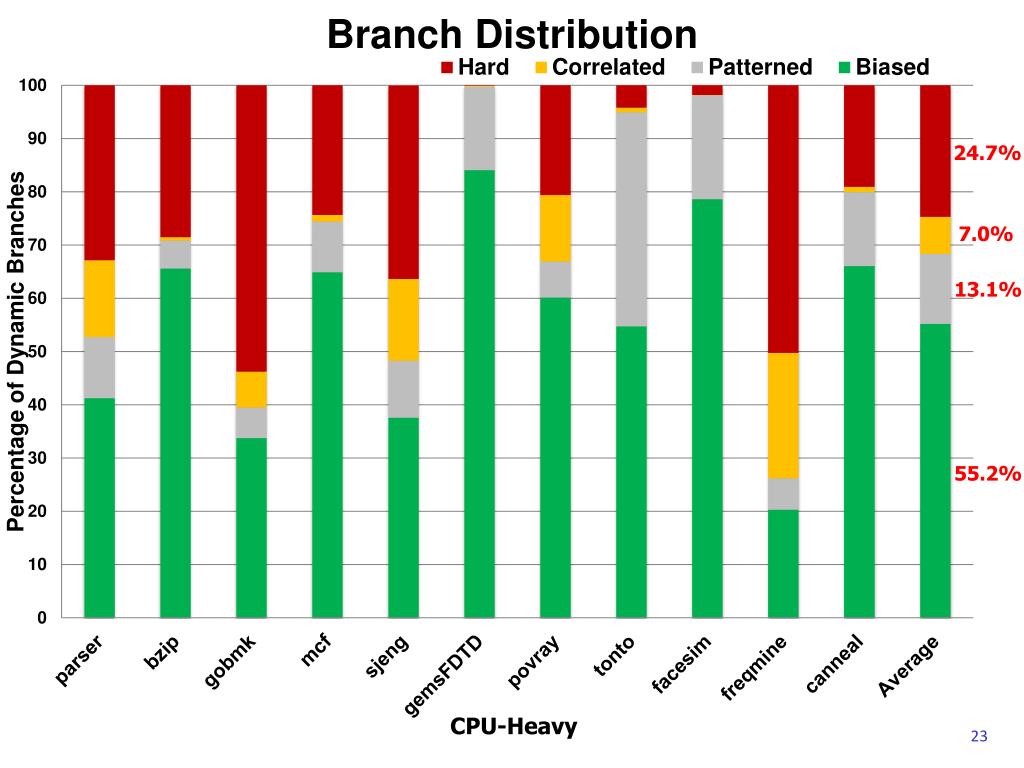 Branch Distribution

Hard Correlated Patterned Biased

Percentage of Dynamic Branches

100
90
80
70
60
50
40
30
20
10
0

24.7%
7.0%
13.1%
55.2%

parser
bzip
gobmk
mcf
sjeng
gemsFDTD
povray
tonto
facesim
freqmine
canneal
Average

CPU-Heavy

23